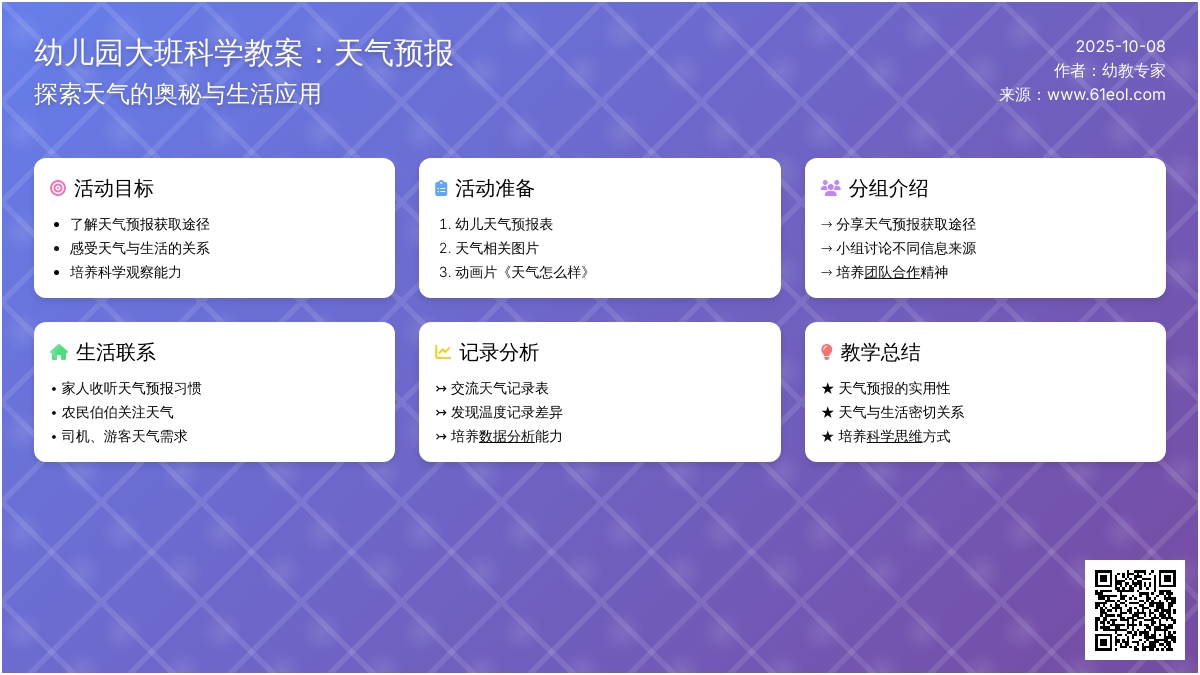 幼儿园大班科学教案：天气预报
探索天气的奥秘与生活应用

2025-10-08
作者：幼教专家
来源：www.61eol.com

活动目标
• 了解天气预报获取途径
• 感受天气与生活的关系
• 培养科学观察能力

活动准备
1. 幼儿天气预报表
2. 天气相关图片
3. 动画片《天气怎么样》

分组介绍
→ 分享天气预报获取途径
→ 小组讨论不同信息来源
→ 培养团队合作精神

生活联系
• 家人收听天气预报习惯
• 农民伯伯关注天气
• 司机、游客天气需求

记录分析
↣ 交流天气记录表
↣ 发现温度记录差异
↣ 培养数据分析能力

教学总结
★ 天气预报的实用性
★ 天气与生活密切关系
★ 培养科学思维方式